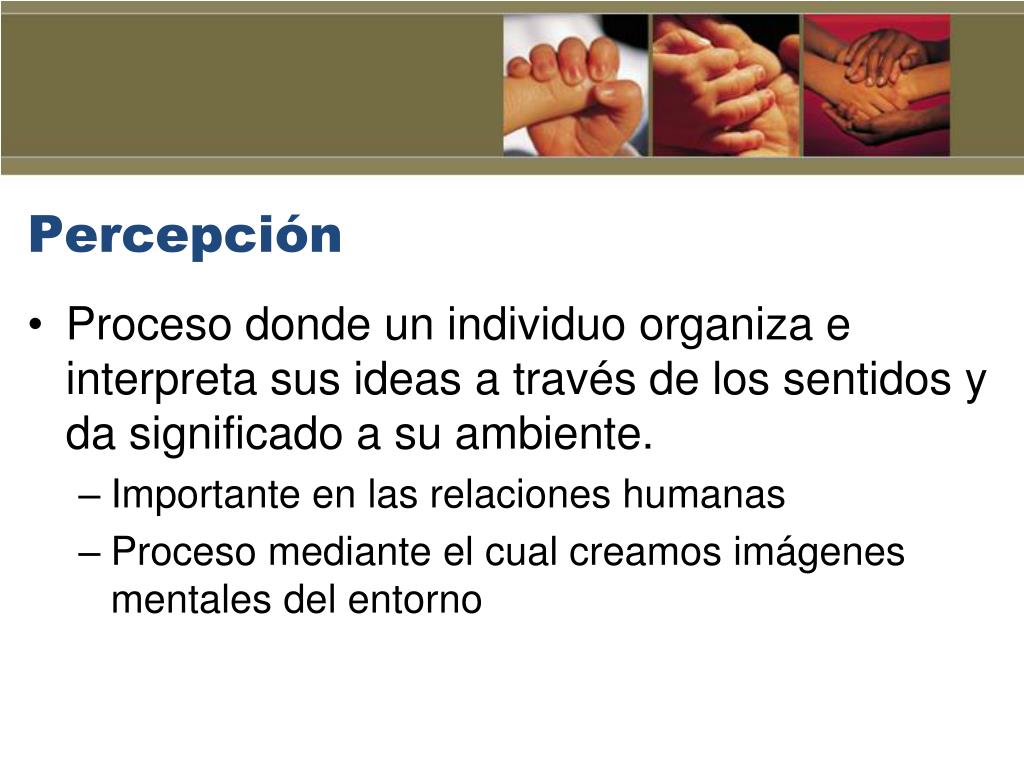 Percepción

• Proceso donde un individuo organiza e interpreta sus ideas a través de los sentidos y da significado a su ambiente.

– Importante en las relaciones humanas

– Proceso mediante el cual creamos imágenes mentales del entorno